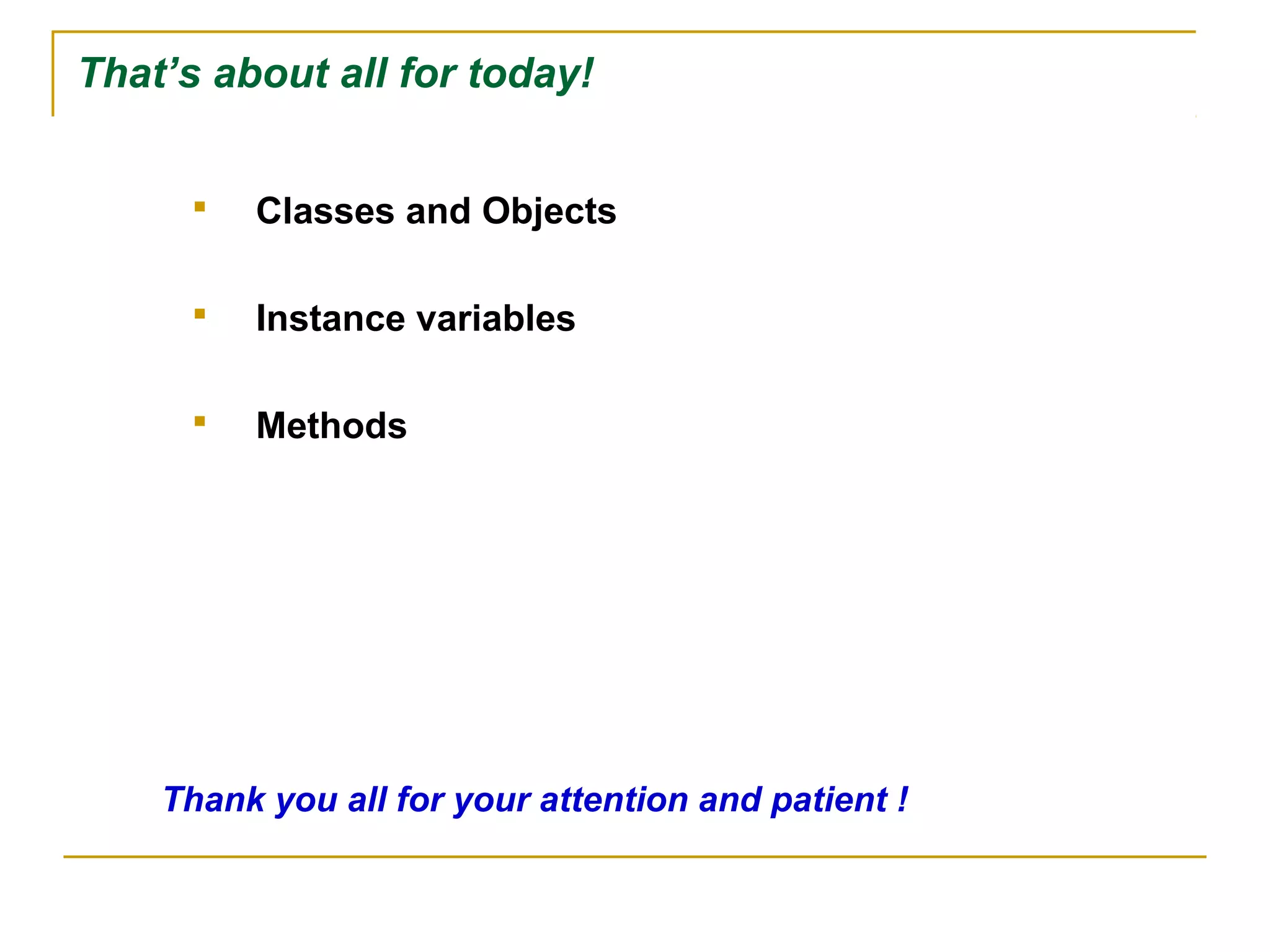 That’s about all for today!

▪ Classes and Objects

▪ Instance variables

▪ Methods

Thank you all for your attention and patient !